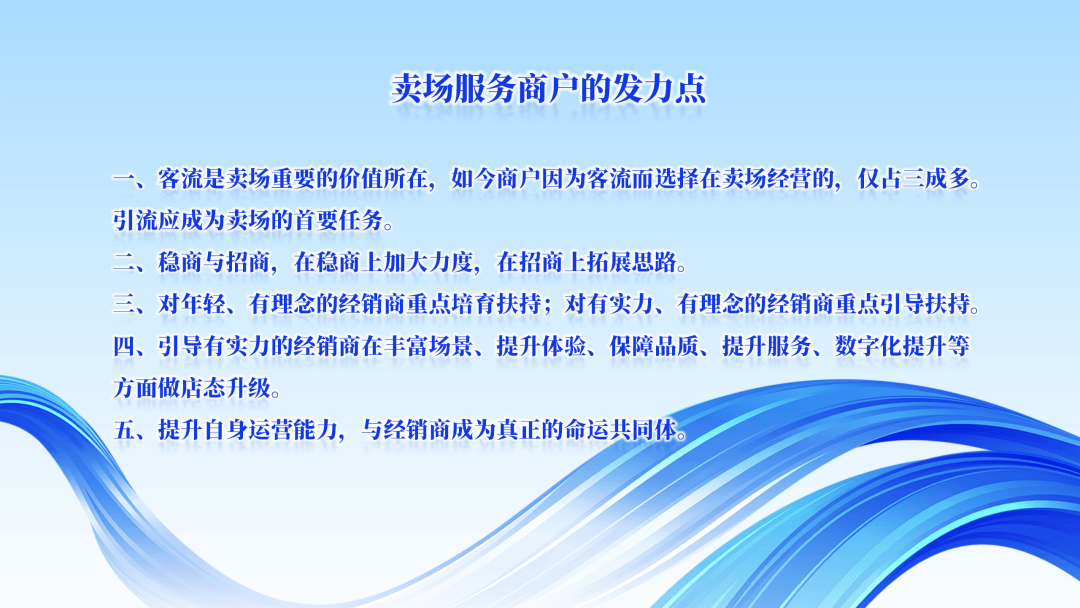 卖场服务商户的发力点

一、客流是卖场重要的价值所在，如今商户因为客流而选择在卖场经营的，仅占三成多。引流应成为卖场的首要任务。

二、稳商与招商，在稳商上加大力度，在招商上拓展思路。

三、对年轻、有理念的经销商重点培育扶持；对有实力、有理念的经销商重点引导扶持。

四、引导有实力的经销商在丰富场景、提升体验、保障品质、提升服务、数字化提升等方面做店态升级。

五、提升自身运营能力，与经销商成为真正的命运共同体。